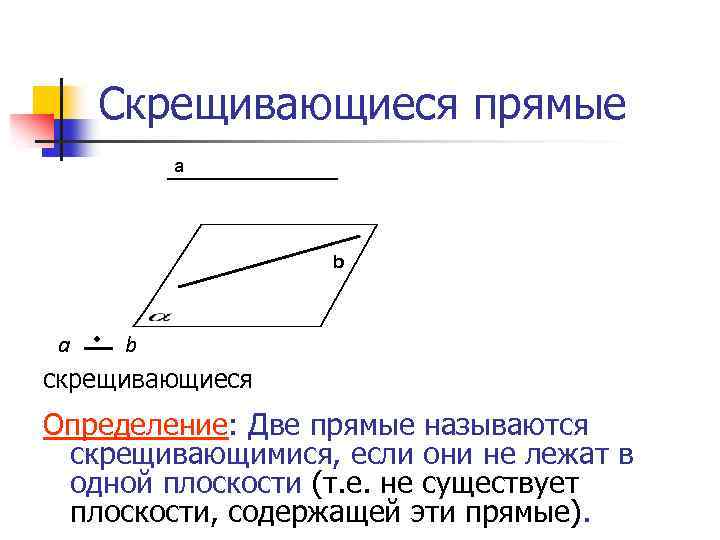 Скрещивающиеся прямые

a

b

$\alpha$

$a \dot{-} b$

скрещивающиеся

Определение: Две прямые называются скрещивающимися, если они не лежат в одной плоскости (т.е. не существует плоскости, содержащей эти прямые).